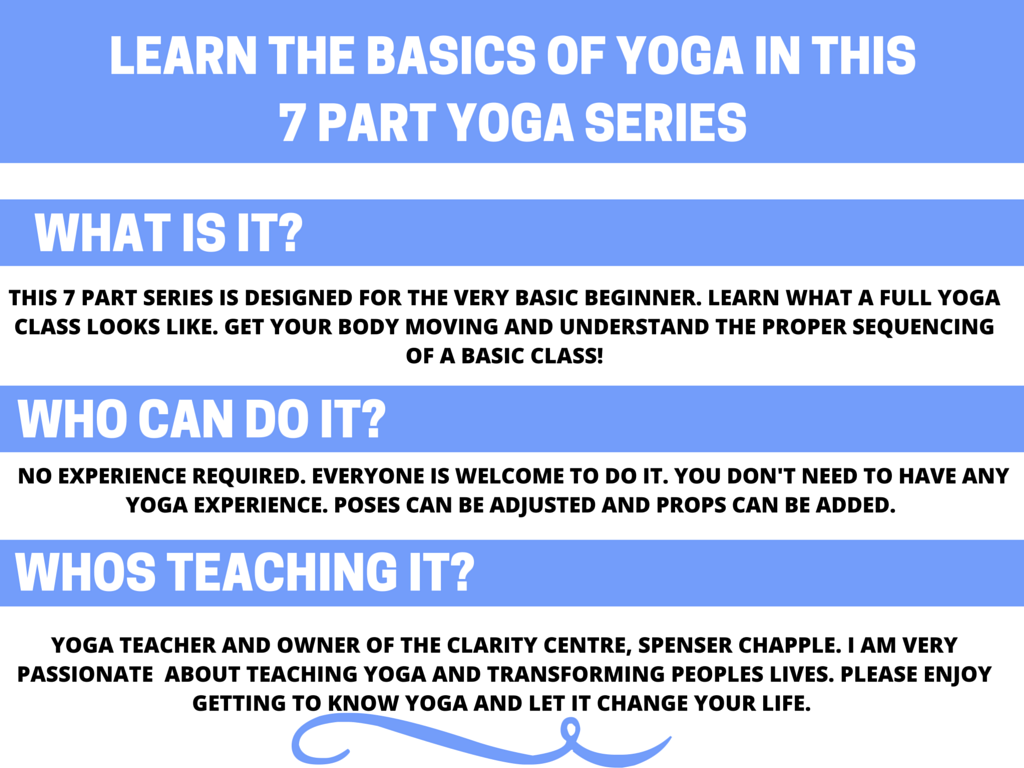 LEARN THE BASICS OF YOGA IN THIS 7 PART YOGA SERIES

WHAT IS IT?

THIS 7 PART SERIES IS DESIGNED FOR THE VERY BASIC BEGINNER. LEARN WHAT A FULL YOGA CLASS LOOKS LIKE. GET YOUR BODY MOVING AND UNDERSTAND THE PROPER SEQUENCING OF A BASIC CLASS!

WHO CAN DO IT?

NO EXPERIENCE REQUIRED. EVERYONE IS WELCOME TO DO IT. YOU DON'T NEED TO HAVE ANY YOGA EXPERIENCE. POSES CAN BE ADJUSTED AND PROPS CAN BE ADDED.

WHOS TEACHING IT?

YOGA TEACHER AND OWNER OF THE CLARITY CENTRE, SPENSER CHAPPLE. I AM VERY PASSIONATE ABOUT TEACHING YOGA AND TRANSFORMING PEOPLES LIVES. PLEASE ENJOY GETTING TO KNOW YOGA AND LET IT CHANGE YOUR LIFE.